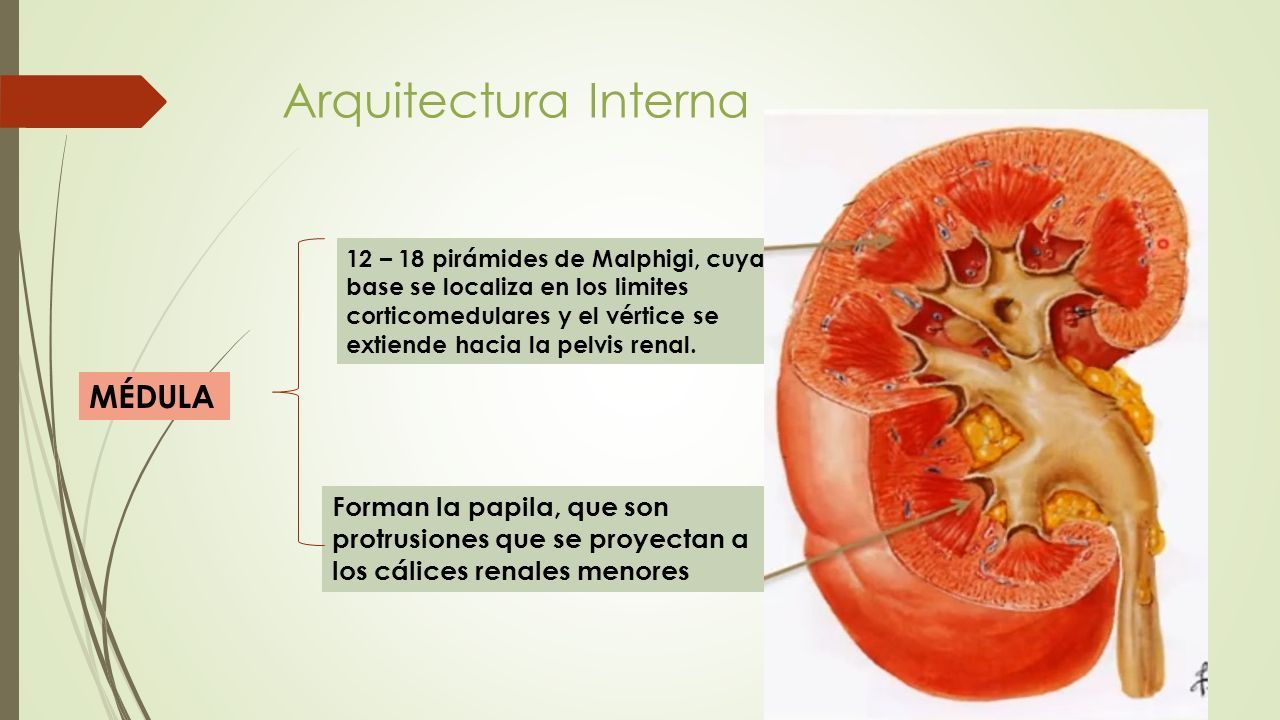 Arquitectura Interna

MÉDULA

12 – 18 pirámides de Malphigi, cuya base se localiza en los limites corticomedulares y el vértice se extiende hacia la pelvis renal.

Forman la papila, que son protrusiones que se proyectan a los cálices renales menores